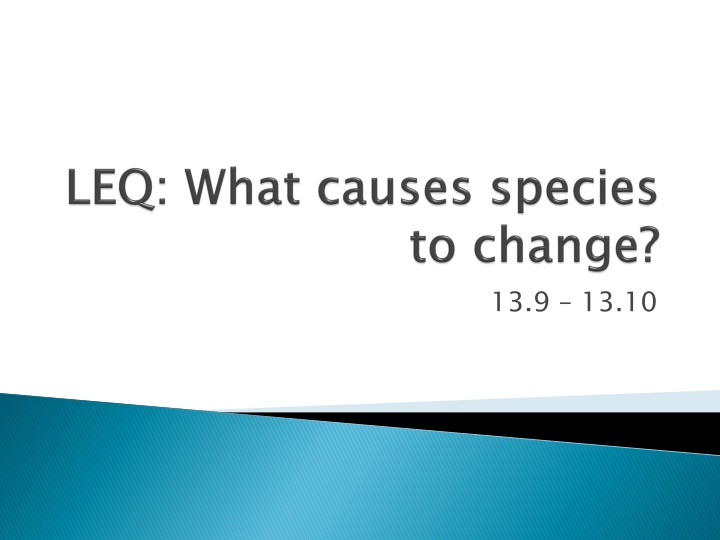 LEQ: What causes species to change?

13.9 – 13.10